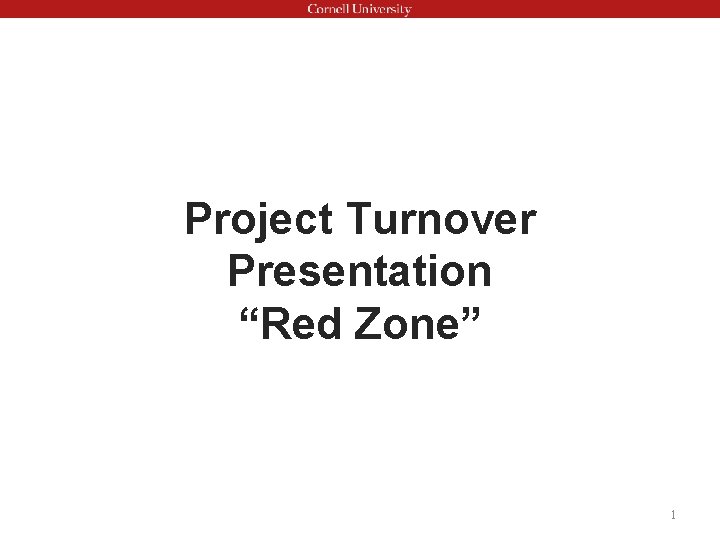 Cornell University

Project Turnover Presentation “Red Zone”

1